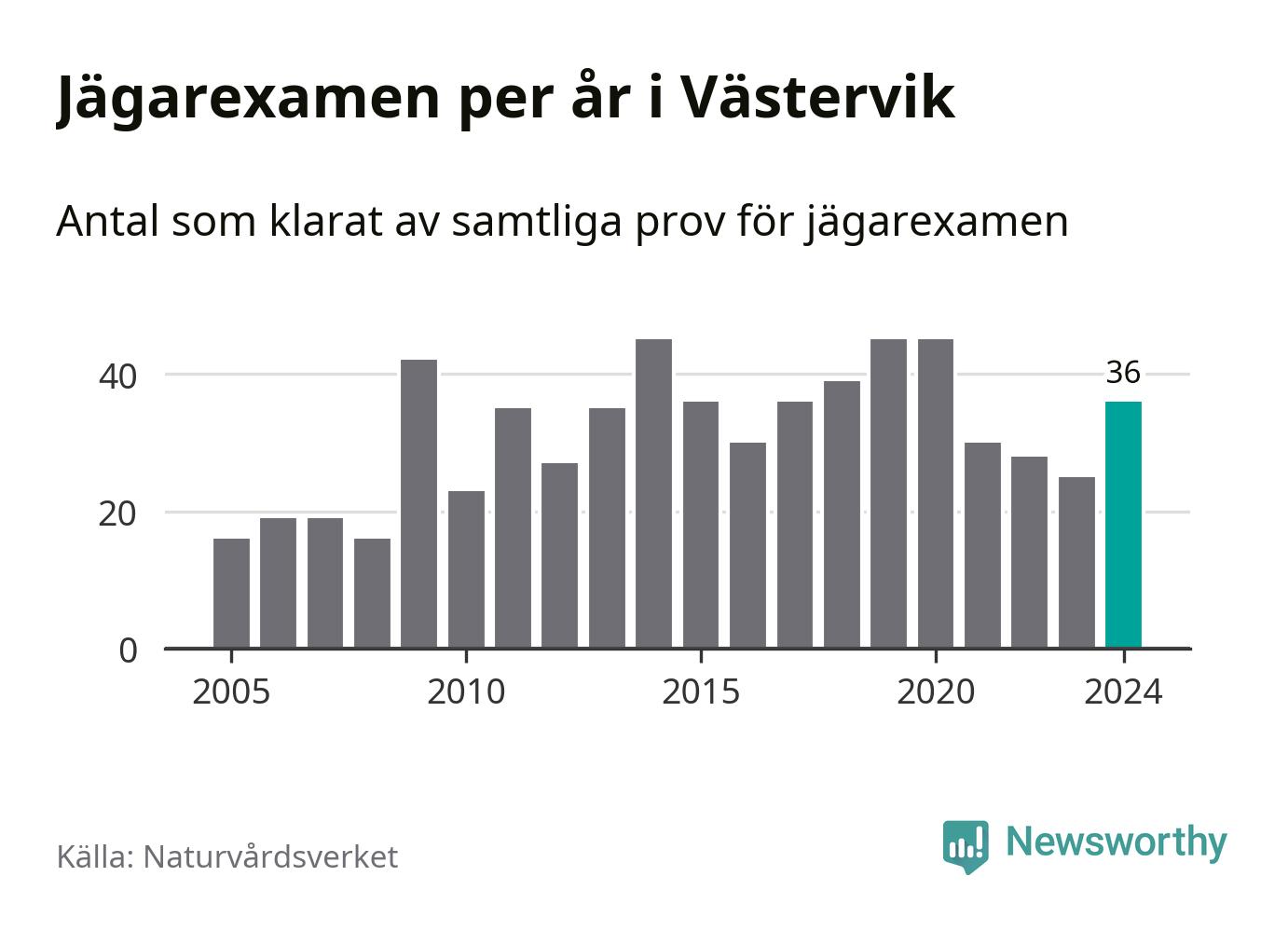 Jägarexamen per år i Västervik

Antal som klarat av samtliga prov för jägarexamen

40
20
0
36
2005
2010
2015
2020
2024

Källa: Naturvårdsverket

Newsworthy